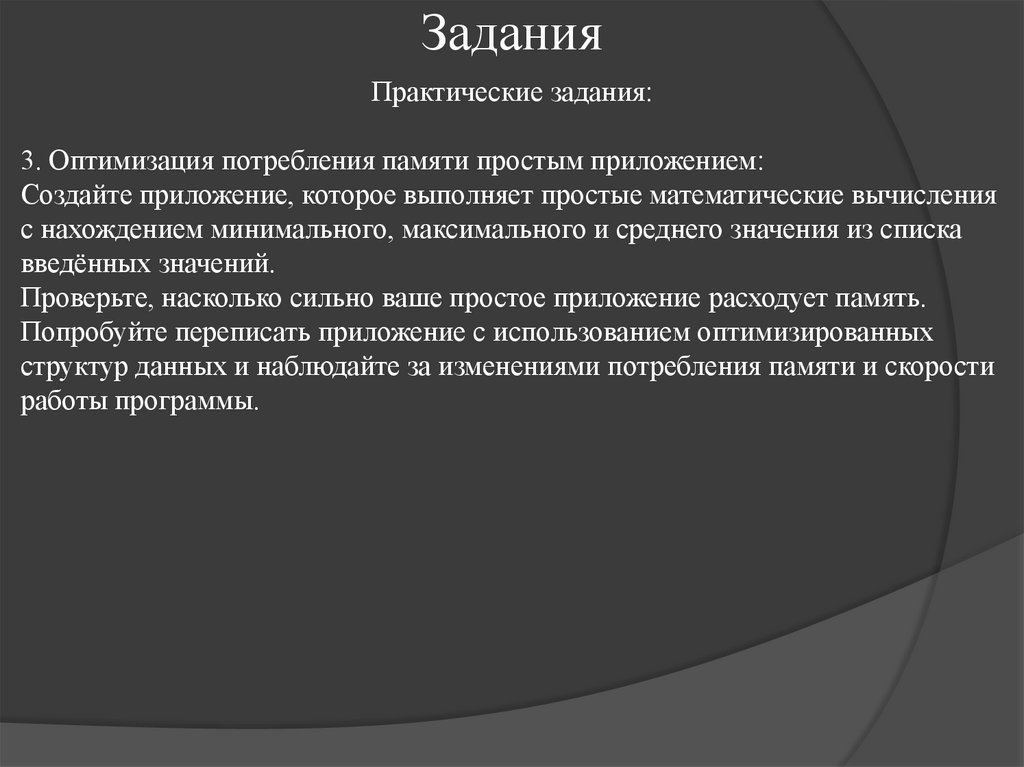 Задания

Практические задания:

3. Оптимизация потребления памяти простым приложением:
Создайте приложение, которое выполняет простые математические вычисления с нахождением минимального, максимального и среднего значения из списка введённых значений.
Проверьте, насколько сильно ваше простое приложение расходует память. Попробуйте переписать приложение с использованием оптимизированных структур данных и наблюдайте за изменениями потребления памяти и скорости работы программы.